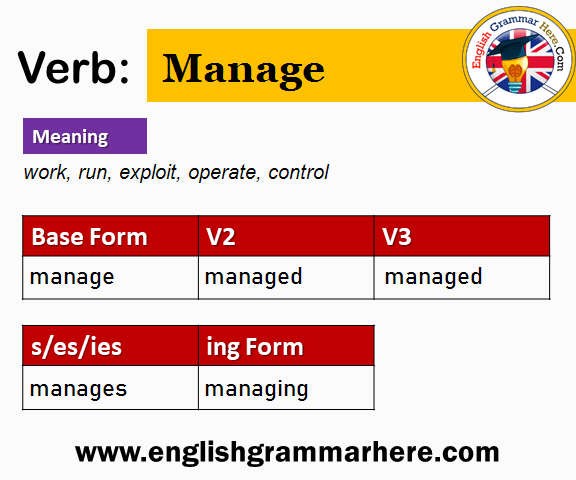 Verb: Manage

English Grammar Here.Com

Meaning

work, run, exploit, operate, control

| Base Form | V2 | V3 |
|---|---|---|
| manage | managed | managed |

| s/es/ies | ing Form |
|---|---|
| manages | managing |

www.englishgrammarhere.com